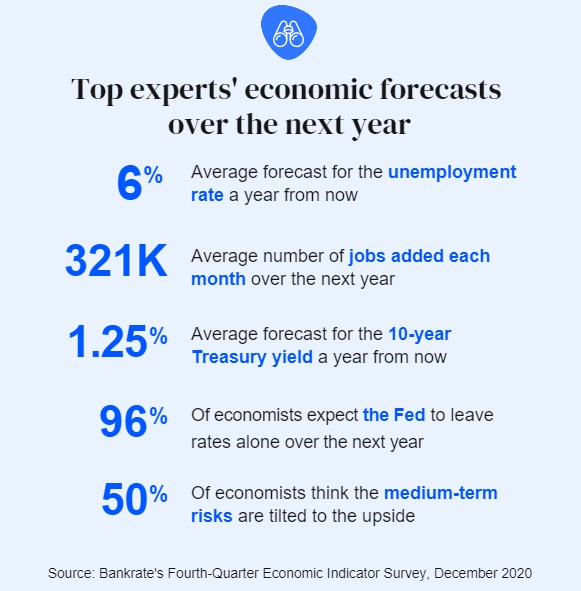 Top experts' economic forecasts over the next year

6% Average forecast for the unemployment rate a year from now

321K Average number of jobs added each month over the next year

1.25% Average forecast for the 10-year Treasury yield a year from now

96% Of economists expect the Fed to leave rates alone over the next year

50% Of economists think the medium-term risks are tilted to the upside

Source: Bankrate's Fourth-Quarter Economic Indicator Survey, December 2020